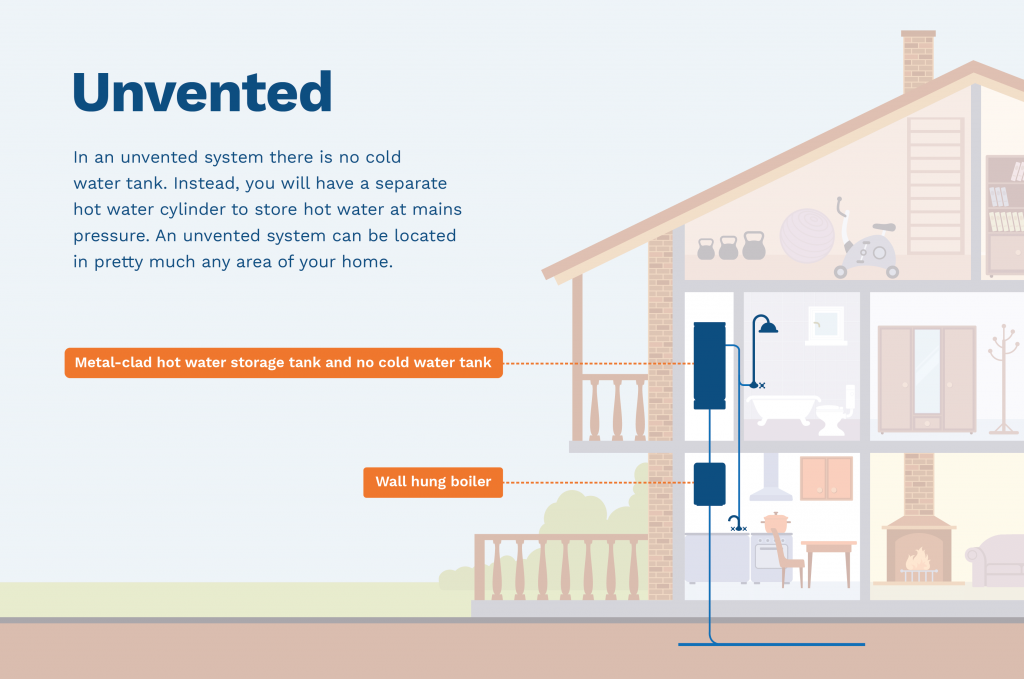 Unvented

In an unvented system there is no cold water tank. Instead, you will have a separate hot water cylinder to store hot water at mains pressure. An unvented system can be located in pretty much any area of your home.

Metal-clad hot water storage tank and no cold water tank

Wall hung boiler